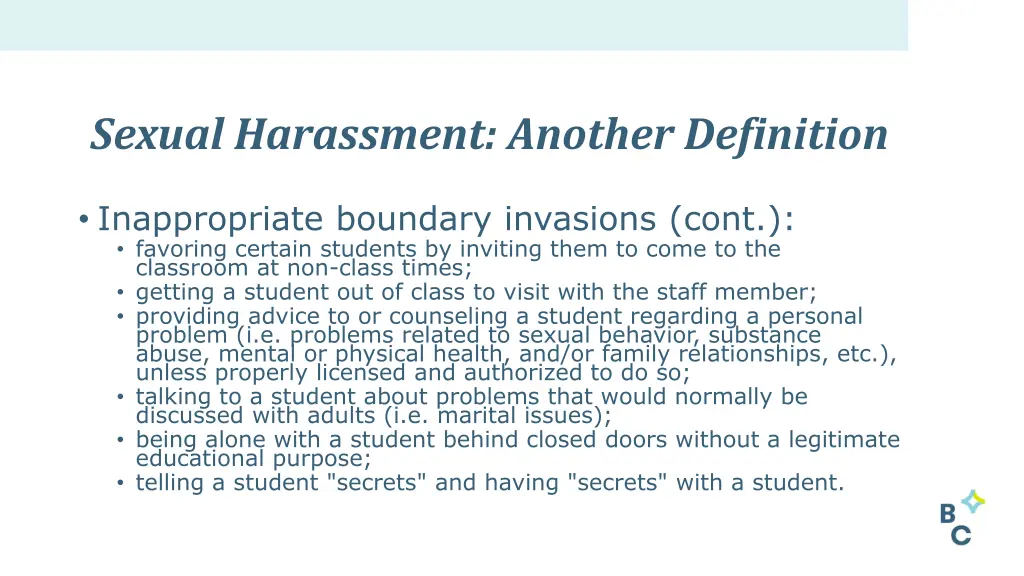 Sexual Harassment: Another Definition

• Inappropriate boundary invasions (cont.):
  • favoring certain students by inviting them to come to the classroom at non-class times;
  • getting a student out of class to visit with the staff member;
  • providing advice to or counseling a student regarding a personal problem (i.e. problems related to sexual behavior, substance abuse, mental or physical health, and/or family relationships, etc.), unless properly licensed and authorized to do so;
  • talking to a student about problems that would normally be discussed with adults (i.e. marital issues);
  • being alone with a student behind closed doors without a legitimate educational purpose;
  • telling a student "secrets" and having "secrets" with a student.

B
C